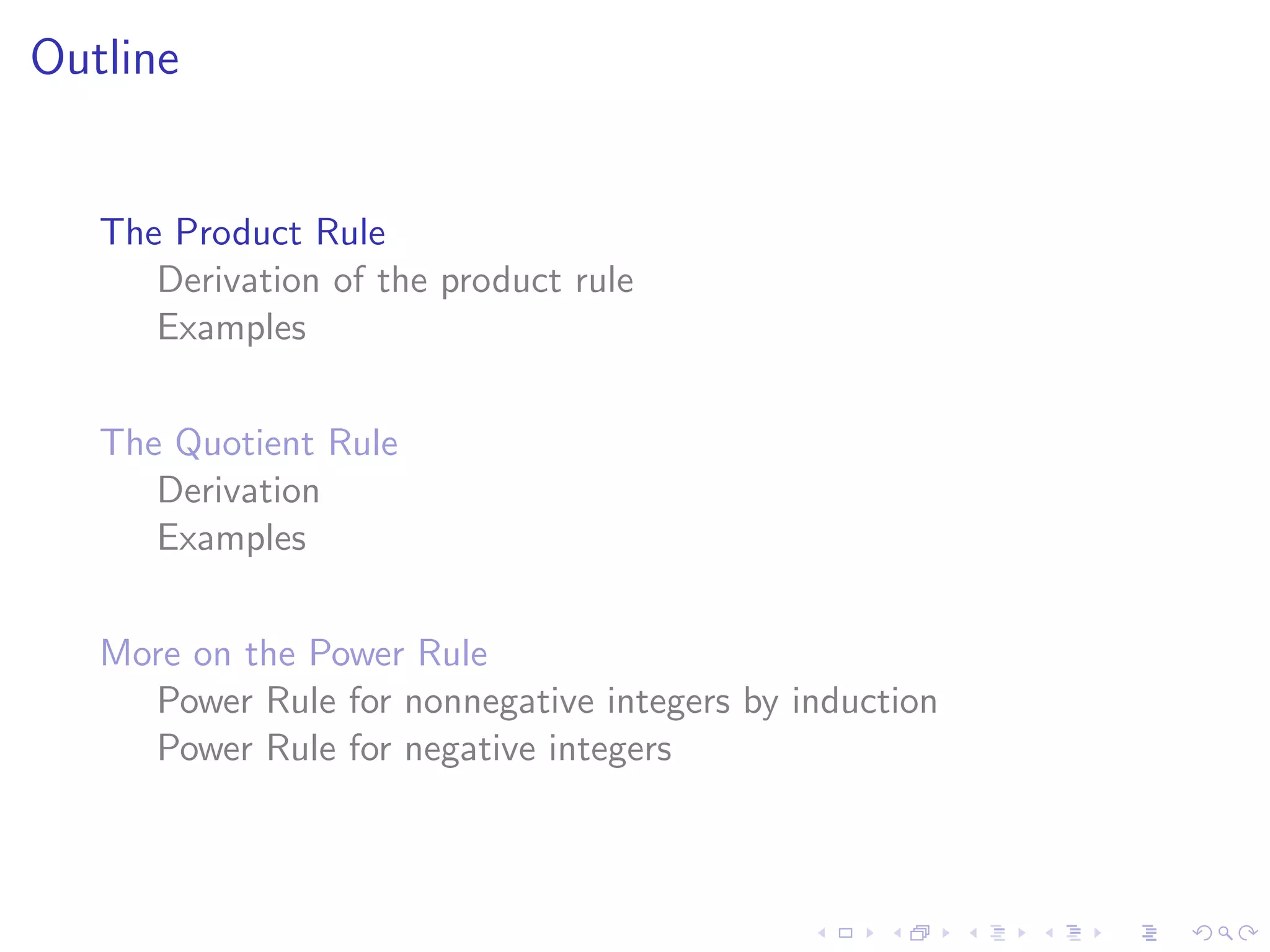 Outline

The Product Rule
Derivation of the product rule
Examples

The Quotient Rule
Derivation
Examples

More on the Power Rule
Power Rule for nonnegative integers by induction
Power Rule for negative integers